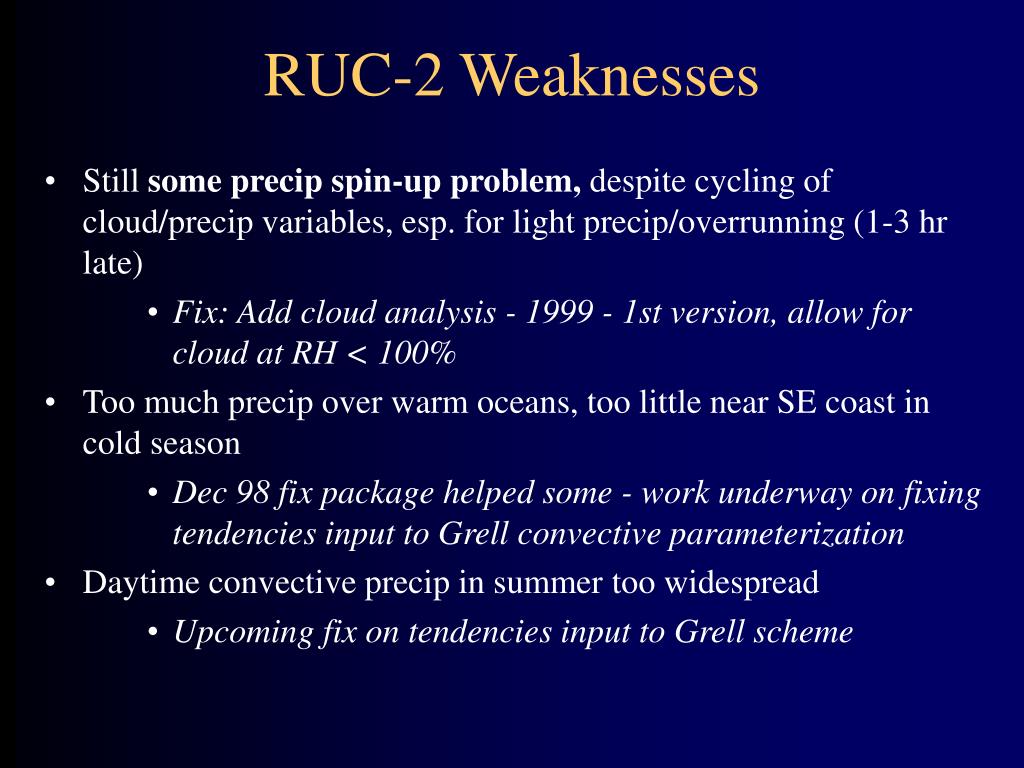 RUC-2 Weaknesses

• Still some precip spin-up problem, despite cycling of cloud/precip variables, esp. for light precip/overrunning (1-3 hr late)

• Fix: Add cloud analysis - 1999 - 1st version, allow for cloud at RH < 100%

• Too much precip over warm oceans, too little near SE coast in cold season

• Dec 98 fix package helped some - work underway on fixing tendencies input to Grell convective parameterization

• Daytime convective precip in summer too widespread

• Upcoming fix on tendencies input to Grell scheme